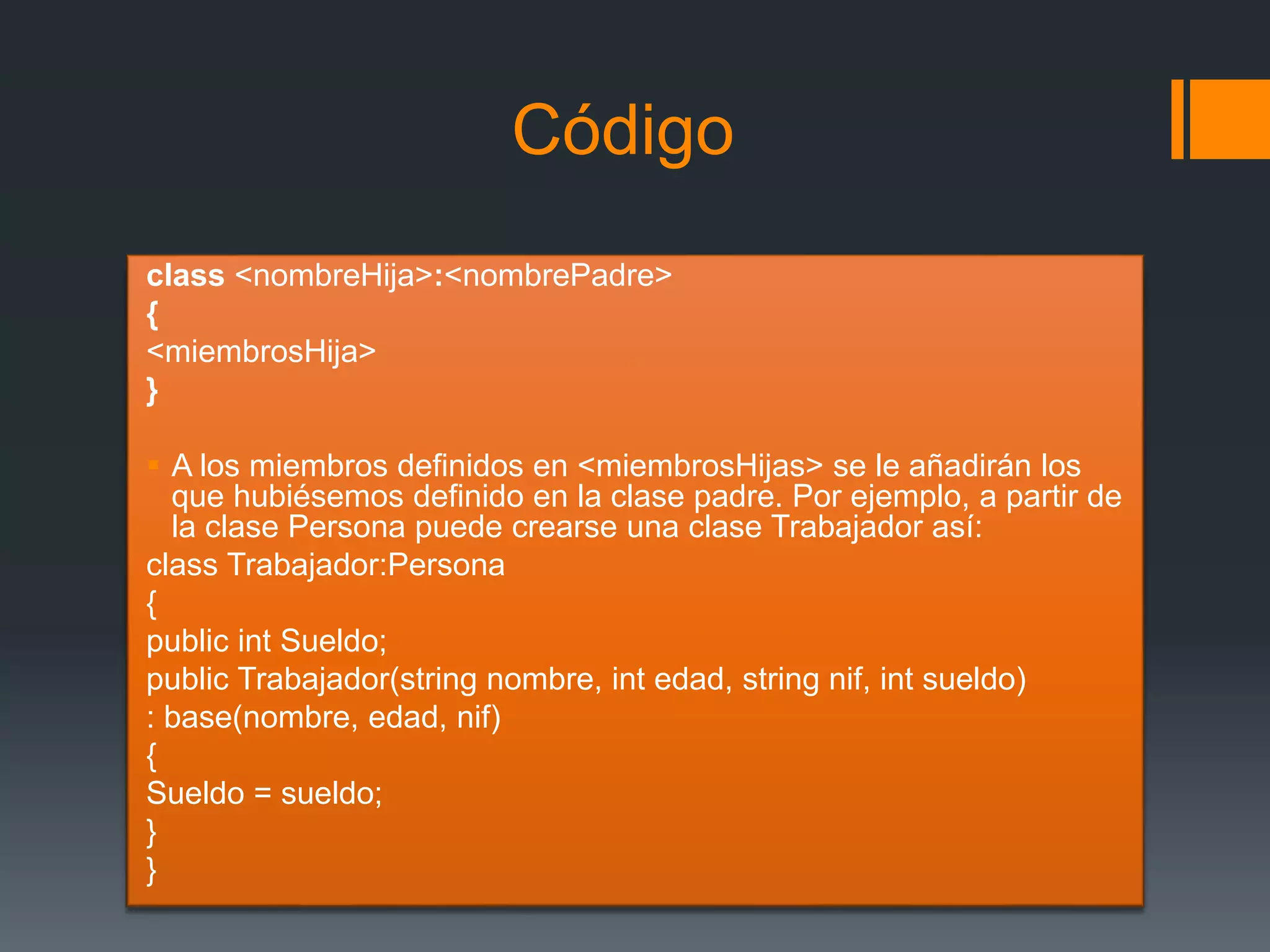 Código

class <nombreHija>:<nombrePadre>
{
<miembrosHija>
}

A los miembros definidos en <miembrosHijas> se le añadirán los que hubiésemos definido en la clase padre. Por ejemplo, a partir de la clase Persona puede crearse una clase Trabajador así:

class Trabajador:Persona
{
public int Sueldo;
public Trabajador(string nombre, int edad, string nif, int sueldo)
: base(nombre, edad, nif)
{
Sueldo = sueldo;
}
}